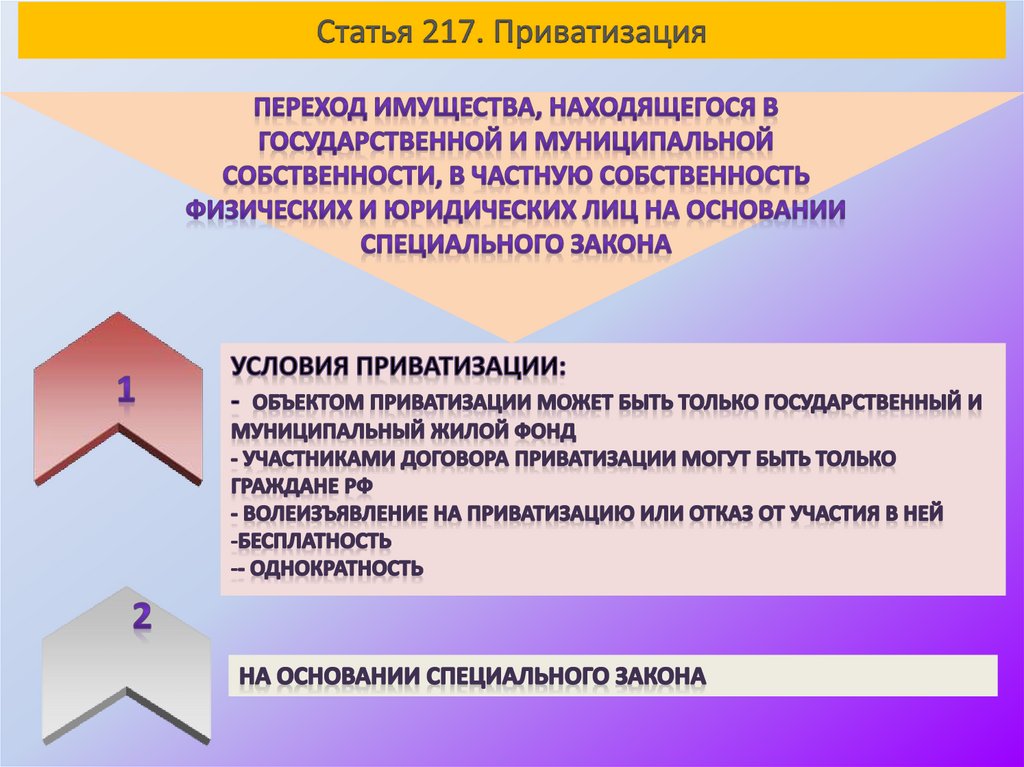 Статья 217. Приватизация

ПЕРЕХОД ИМУЩЕСТВА, НАХОДЯЩЕГОСЯ В ГОСУДАРСТВЕННОЙ И МУНИЦИПАЛЬНОЙ СОБСТВЕННОСТИ, В ЧАСТНУЮ СОБСТВЕННОСТЬ ФИЗИЧЕСКИХ И ЮРИДИЧЕСКИХ ЛИЦ НА ОСНОВАНИИ СПЕЦИАЛЬНОГО ЗАКОНА

1

УСЛОВИЯ ПРИВАТИЗАЦИИ:
- ОБЪЕКТОМ ПРИВАТИЗАЦИИ МОЖЕТ БЫТЬ ТОЛЬКО ГОСУДАРСТВЕННЫЙ И МУНИЦИПАЛЬНЫЙ ЖИЛОЙ ФОНД
- УЧАСТНИКАМИ ДОГОВОРА ПРИВАТИЗАЦИИ МОГУТ БЫТЬ ТОЛЬКО ГРАЖДАНЕ РФ
- ВОЛЕИЗЪЯВЛЕНИЕ НА ПРИВАТИЗАЦИЮ ИЛИ ОТКАЗ ОТ УЧАСТИЯ В НЕЙ
-БЕСПЛАТНОСТЬ
-- ОДНОКРАТНОСТЬ

2

НА ОСНОВАНИИ СПЕЦИАЛЬНОГО ЗАКОНА